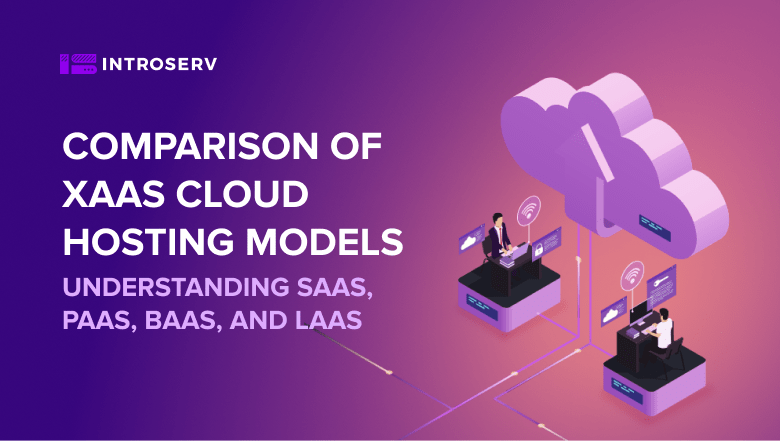 INTROSERV

COMPARISON OF XAAS CLOUD HOSTING MODELS

UNDERSTANDING SAAS, PAAS, BAAS, AND LAAS